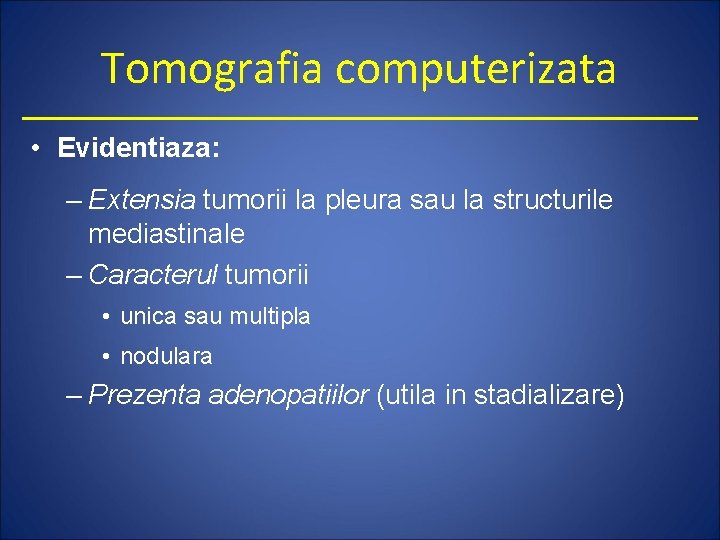 Tomografia computerizata

• Evidentiaza:

– Extensia tumorii la pleura sau la structurile mediastinale

– Caracterul tumorii

• unica sau multipla

• nodulara

– Prezenta adenopatiilor (utila in stadializare)